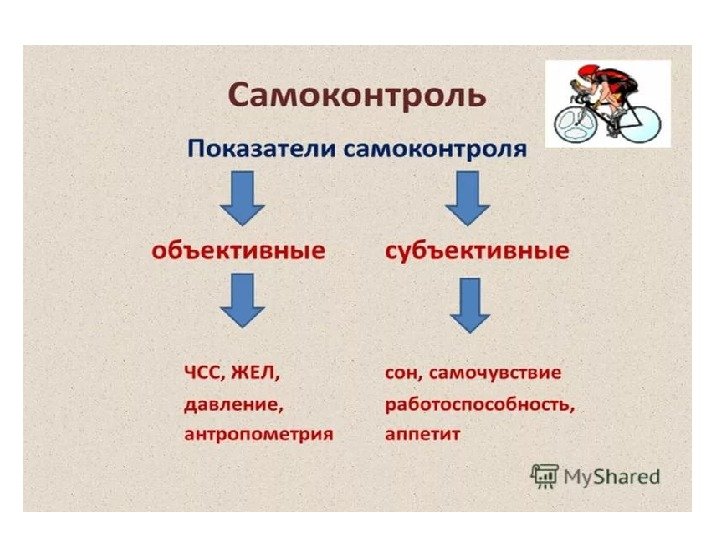 Самоконтроль

Показатели самоконтроля

объективные

ЧСС, ЖЕЛ, давление, антропометрия

субъективные

сон, самочувствие работоспособность, аппетит

MyShared